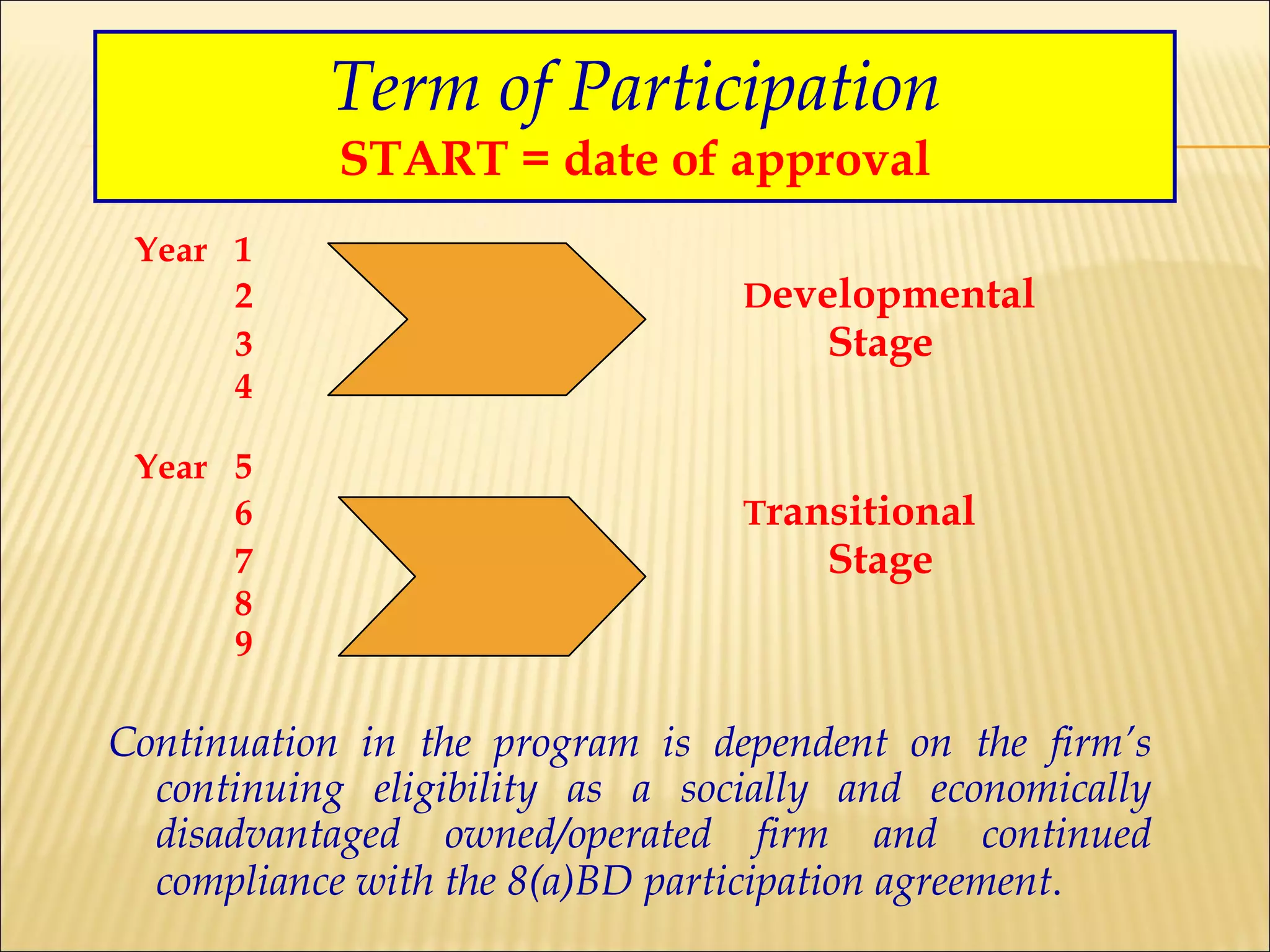 Term of Participation
START = date of approval

Year 1
2
3
4

Developmental Stage

Year 5
6
7
8
9

Transitional Stage

Continuation in the program is dependent on the firm's continuing eligibility as a socially and economically disadvantaged owned/operated firm and continued compliance with the 8(a)BD participation agreement.